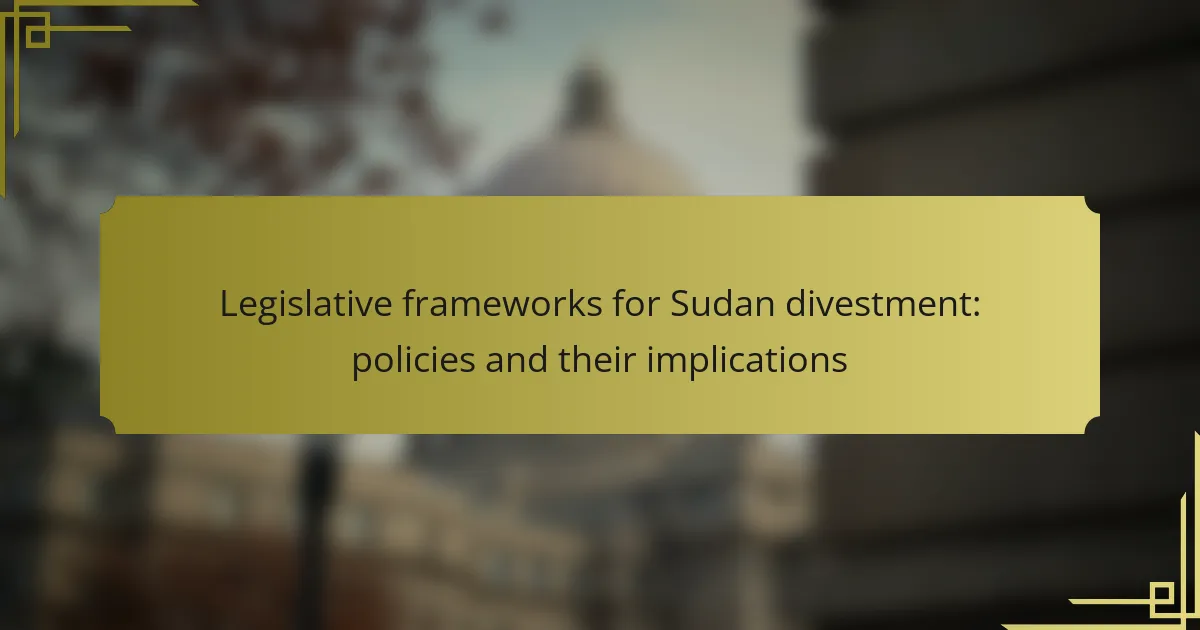 Legislative frameworks for Sudan divestment: policies and their implications